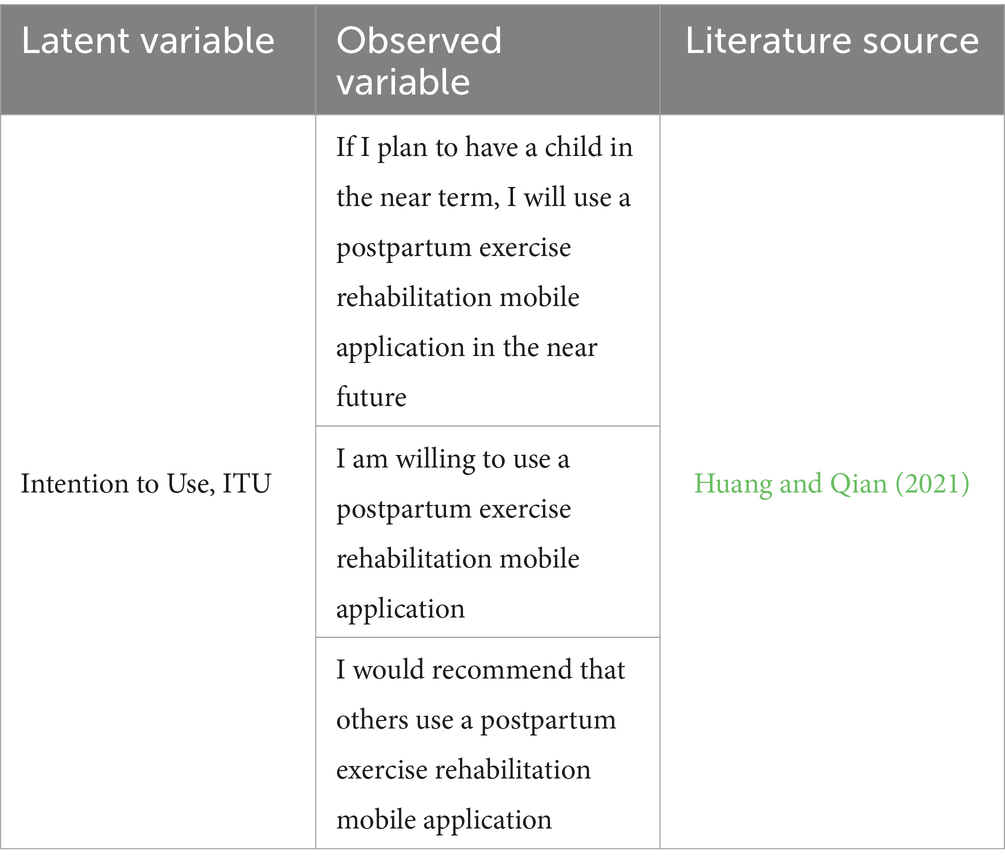 | Latent variable | Observed variable | Literature source |
|---|---|---|
| Intention to Use, ITU | If I plan to have a child in the near term, I will use a postpartum exercise rehabilitation mobile application in the near future | Huang and Qian (2021) |
| | I am willing to use a postpartum exercise rehabilitation mobile application | |
| | I would recommend that others use a postpartum exercise rehabilitation mobile application | |